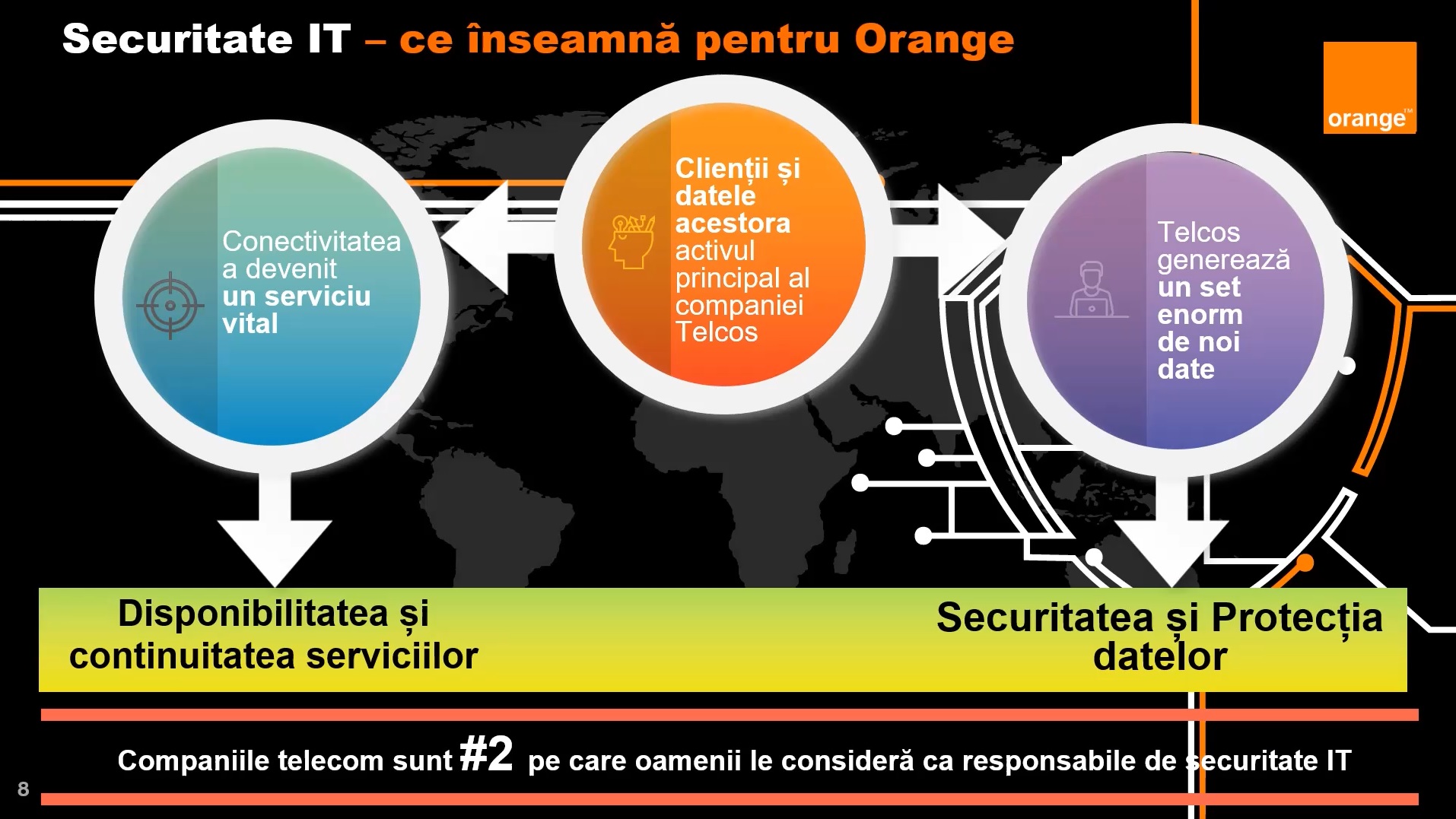 Securitate IT – ce înseamnă pentru Orange

orange™

Conectivitatea a devenit un serviciu vital

Clienții și datele acestora activul principal al companiei Telcos

Telcos generează un set enorm de noi date

Disponibilitatea și continuitatea serviciilor

Securitatea și Protecția datelor

Companiile telecom sunt #2 pe care oamenii le consideră ca responsabile de securitate IT

8